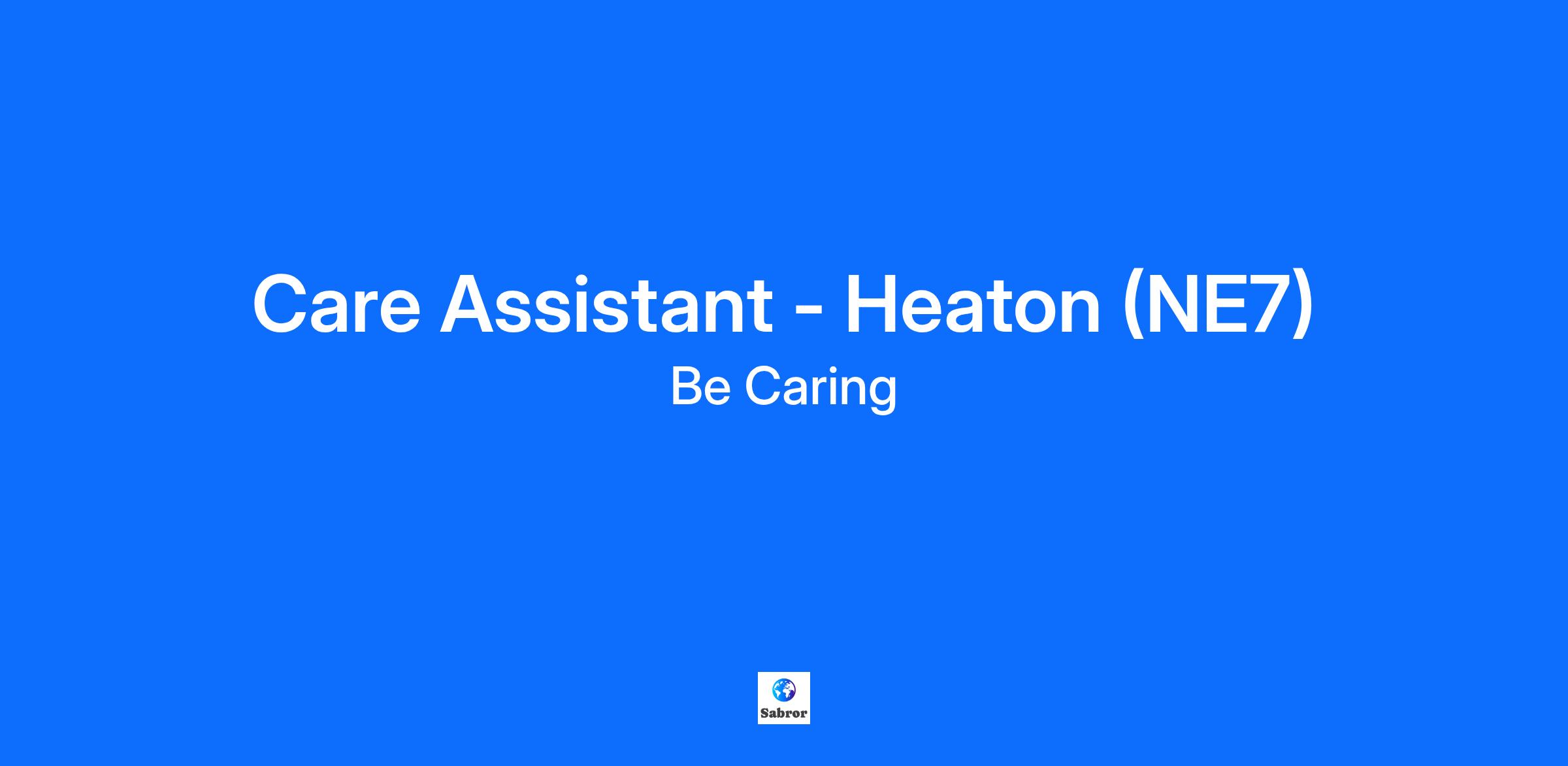 Care Assistant - Heaton (NE7)

Be Caring

Sabror